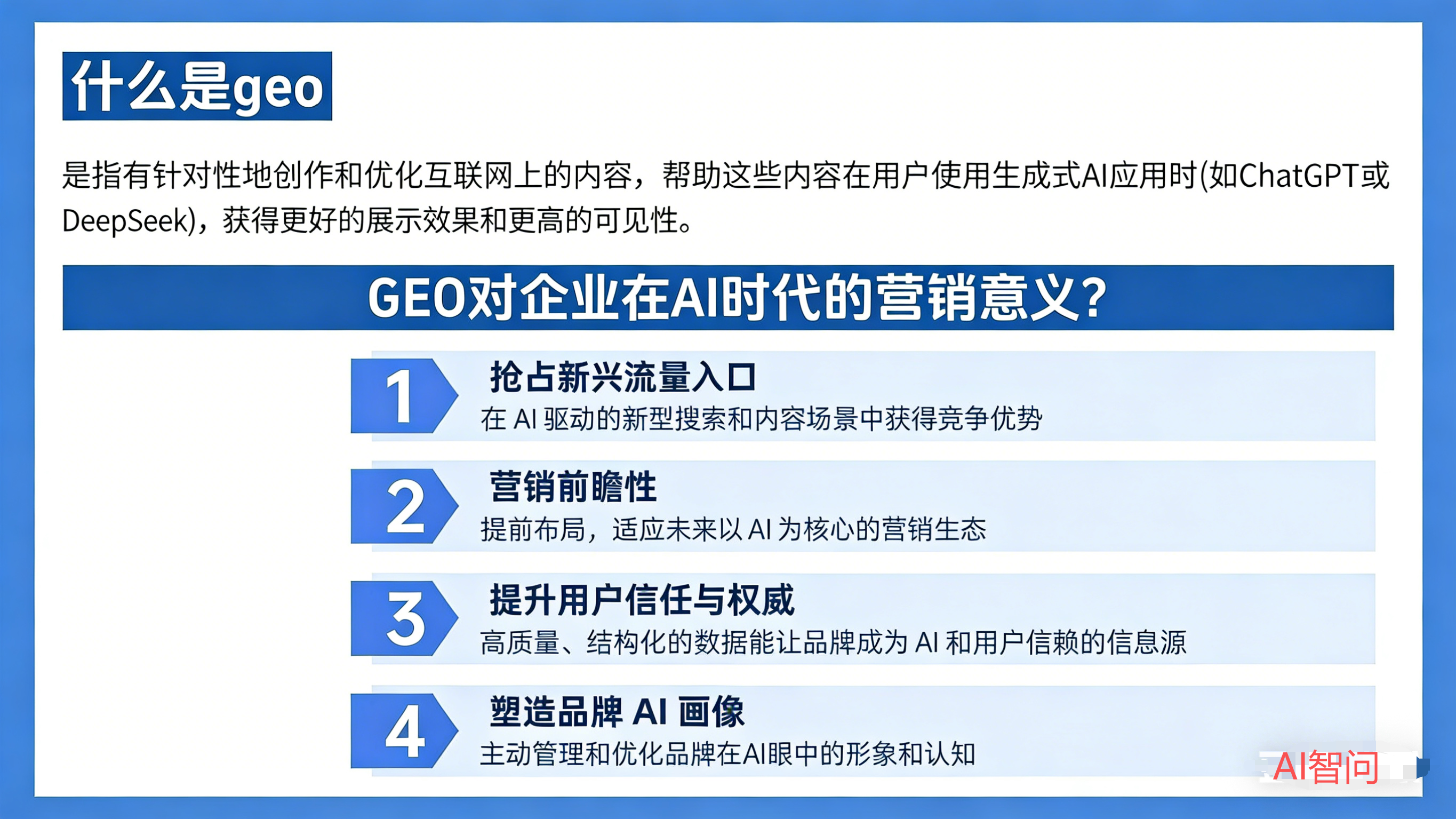 什么是geo

是指有针对性地创作和优化互联网上的内容，帮助这些内容在用户使用生成式AI应用时(如ChatGPT或DeepSeek)，获得更好的展示效果和更高的可见性。

GEO对企业在AI时代的营销意义?

1
抢占新兴流量入口
在 AI 驱动的新型搜索和内容场景中获得竞争优势

2
营销前瞻性
提前布局，适应未来以 AI 为核心的营销生态

3
提升用户信任与权威
高质量、结构化的数据能让品牌成为 AI 和用户信赖的信息源

4
塑造品牌 AI 画像
主动管理和优化品牌在AI眼中的形象和认知

AI智问